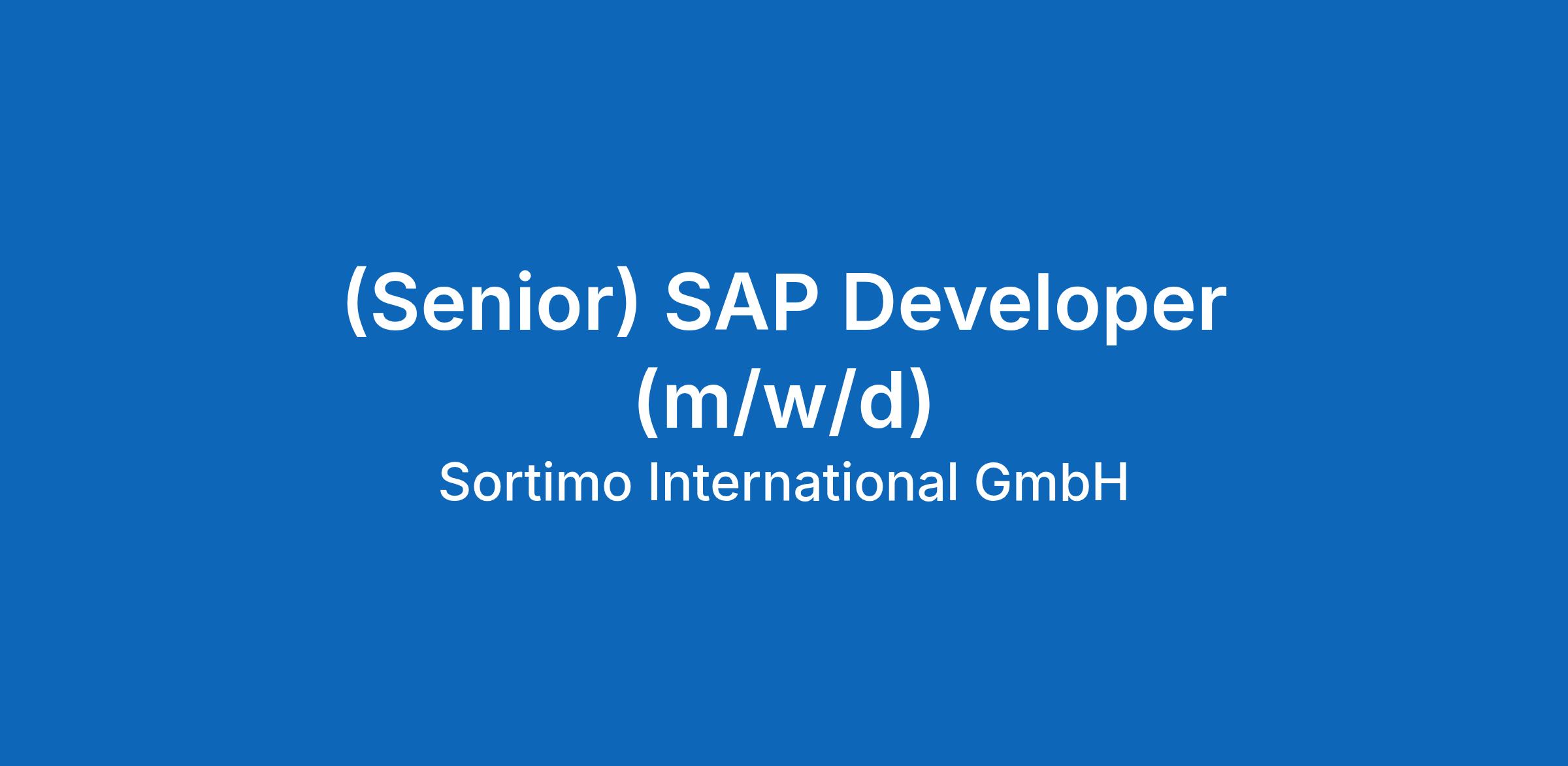 (Senior) SAP Developer (m/w/d)

Sortimo International GmbH